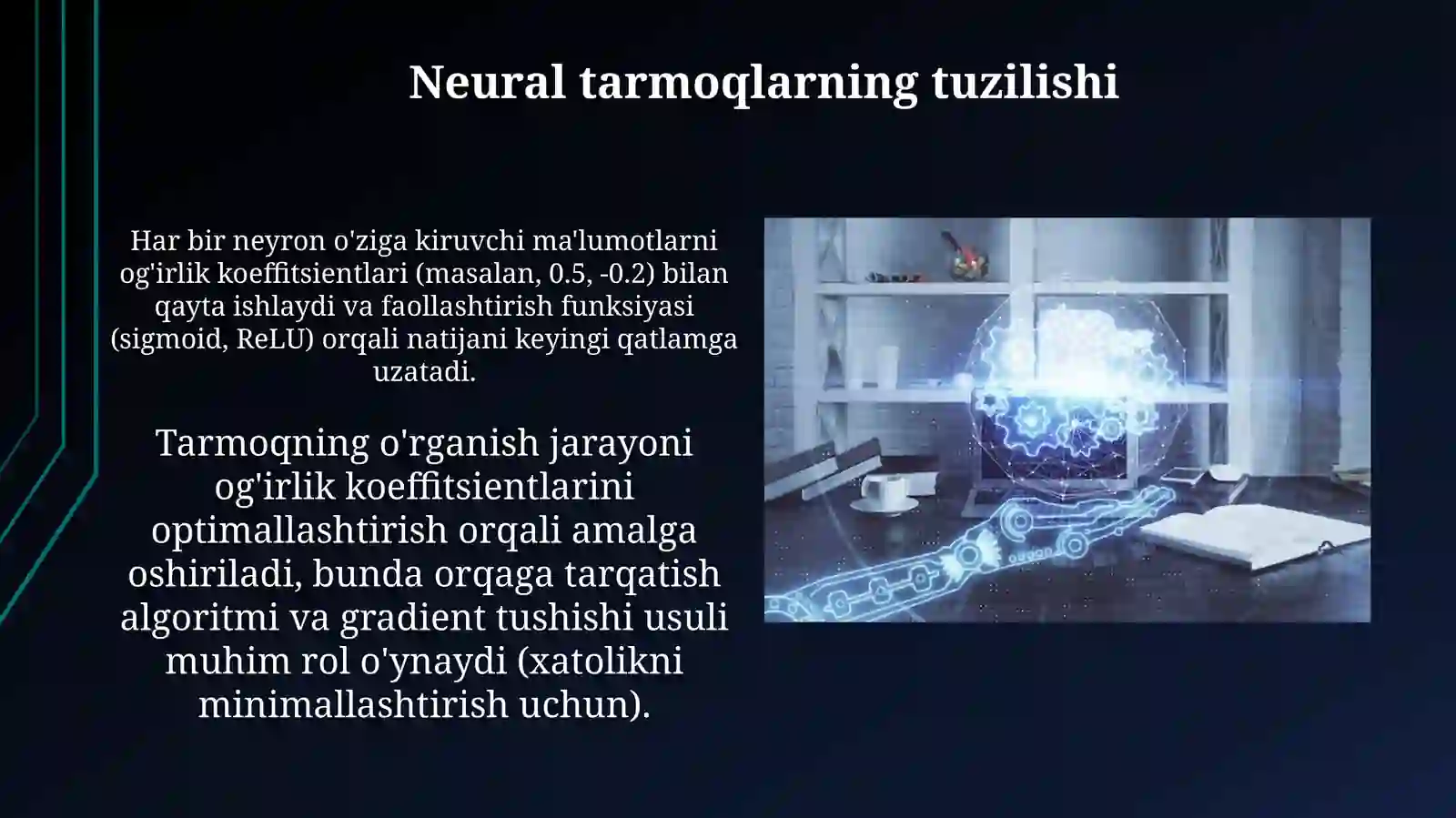 Neural tarmoqlarning tuzilishi

Har bir neyron o'ziga kiruvchi ma'lumotlarni og'irlik koeffitsientlari (masalan, 0.5, -0.2) bilan qayta ishlaydi va faollashtirish funksiyasi (sigmoid, ReLU) orqali natijani keyingi qatlamga uzatadi.

Tarmoqning o'rganish jarayoni og'irlik koeffitsientlarini optimallashtirish orqali amalga oshiriladi, bunda orqaga tarqatish algoritmi va gradient tushishi usuli muhim rol o'ynaydi (xatolikni minimallashtirish uchun).